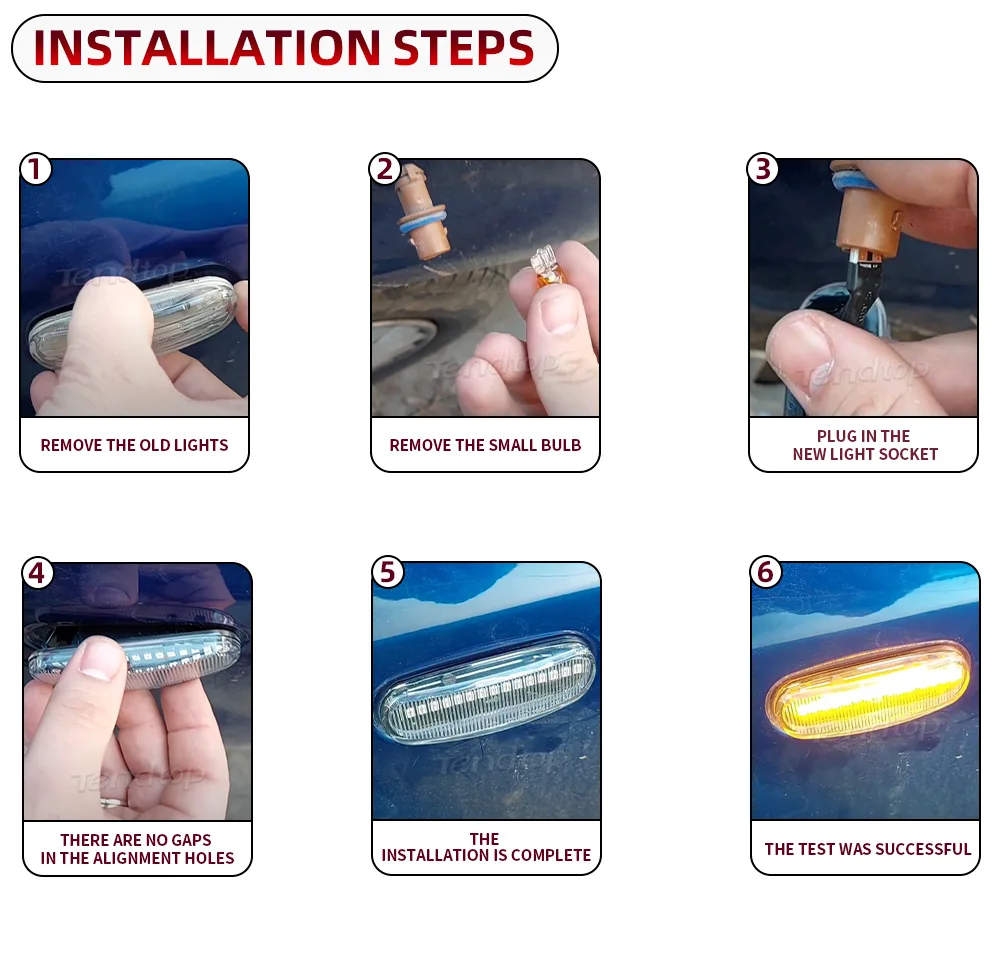 INSTALLATION STEPS

1

REMOVE THE OLD LIGHTS

2

REMOVE THE SMALL BULB

3

PLUG IN THE
NEW LIGHT SOCKET

4

THERE ARE NO GAPS
IN THE ALIGNMENT HOLES

5

THE
INSTALLATION IS COMPLETE

6

THE TEST WAS SUCCESSFUL

Tendtop